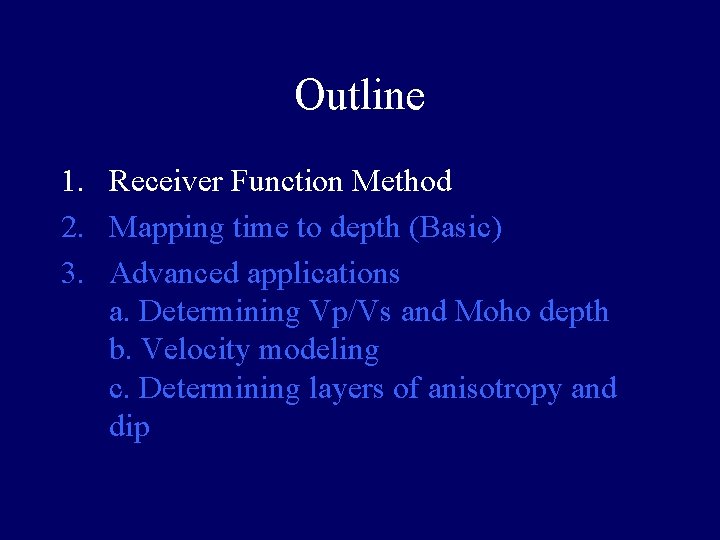 Outline

1. Receiver Function Method
2. Mapping time to depth (Basic)
3. Advanced applications
a. Determining Vp/Vs and Moho depth
b. Velocity modeling
c. Determining layers of anisotropy and dip